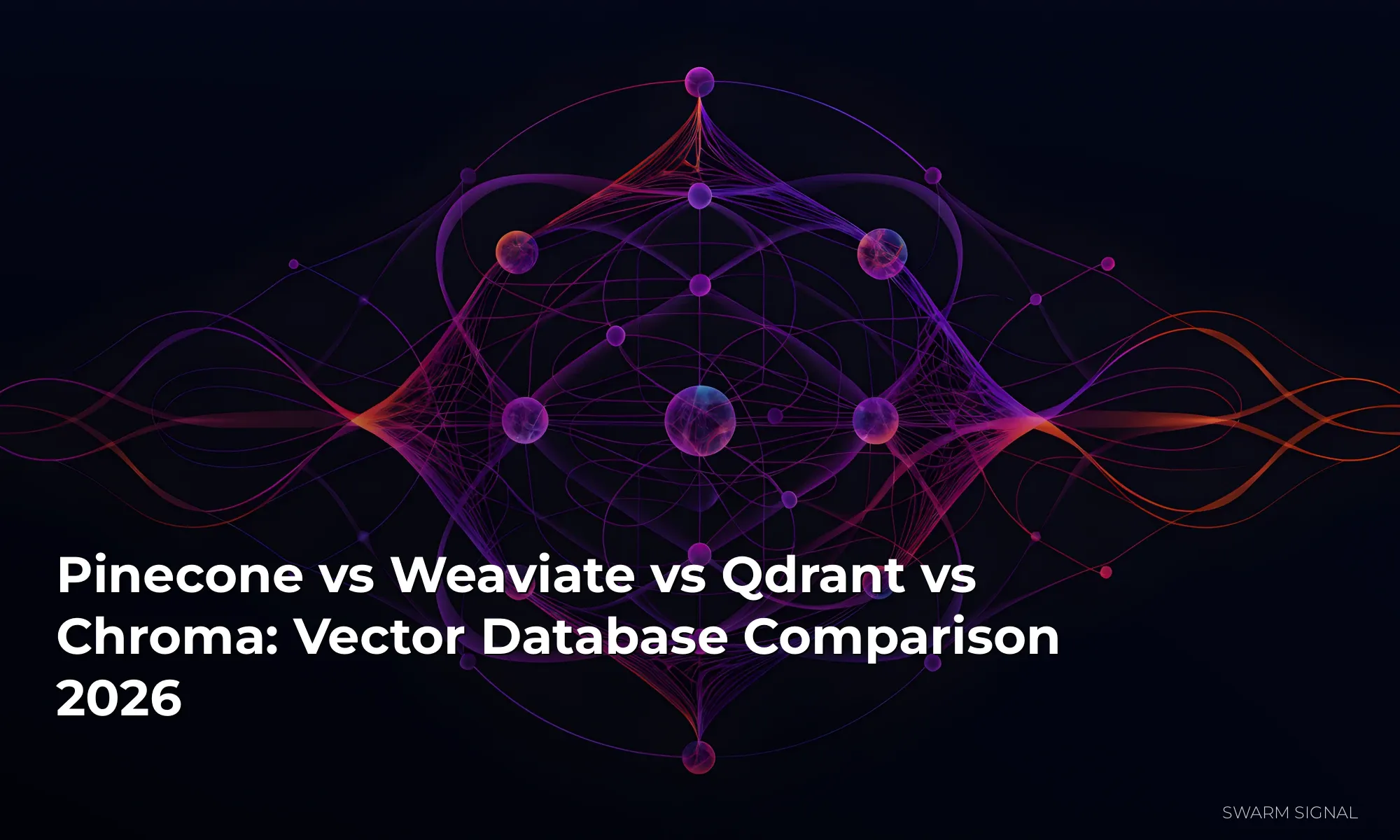 Pinecone vs Weaviate vs Qdrant vs Chroma: Vector Database Comparison 2026

SWARM SIGNAL